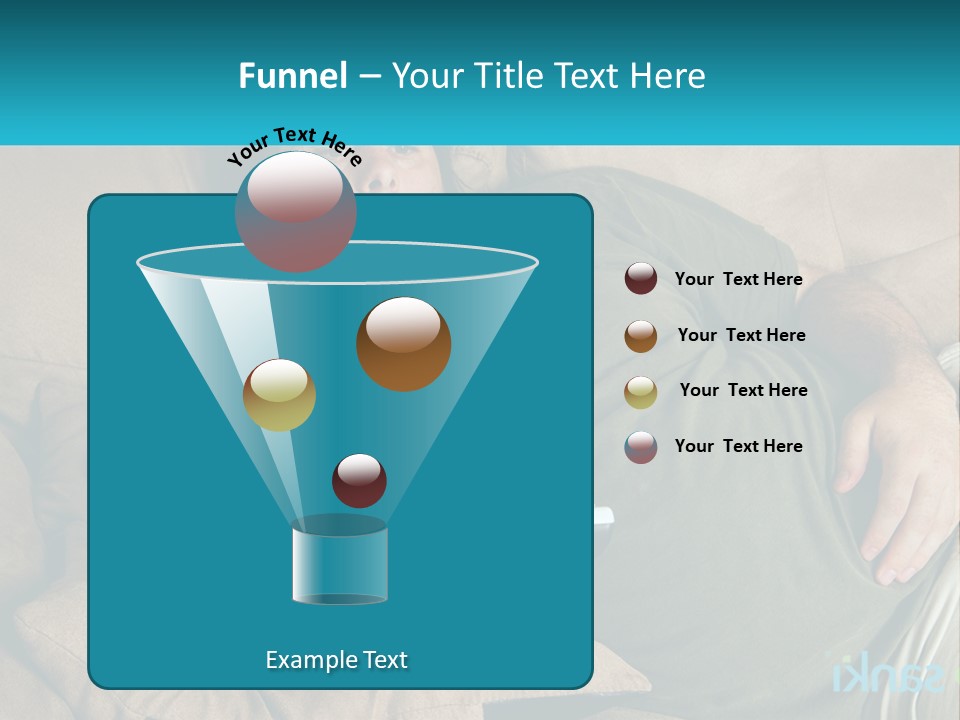 Funnel – Your Title Text Here

Your Text Here

Your Text Here

Your Text Here

Your Text Here

Your Text Here

Example Text

sanki